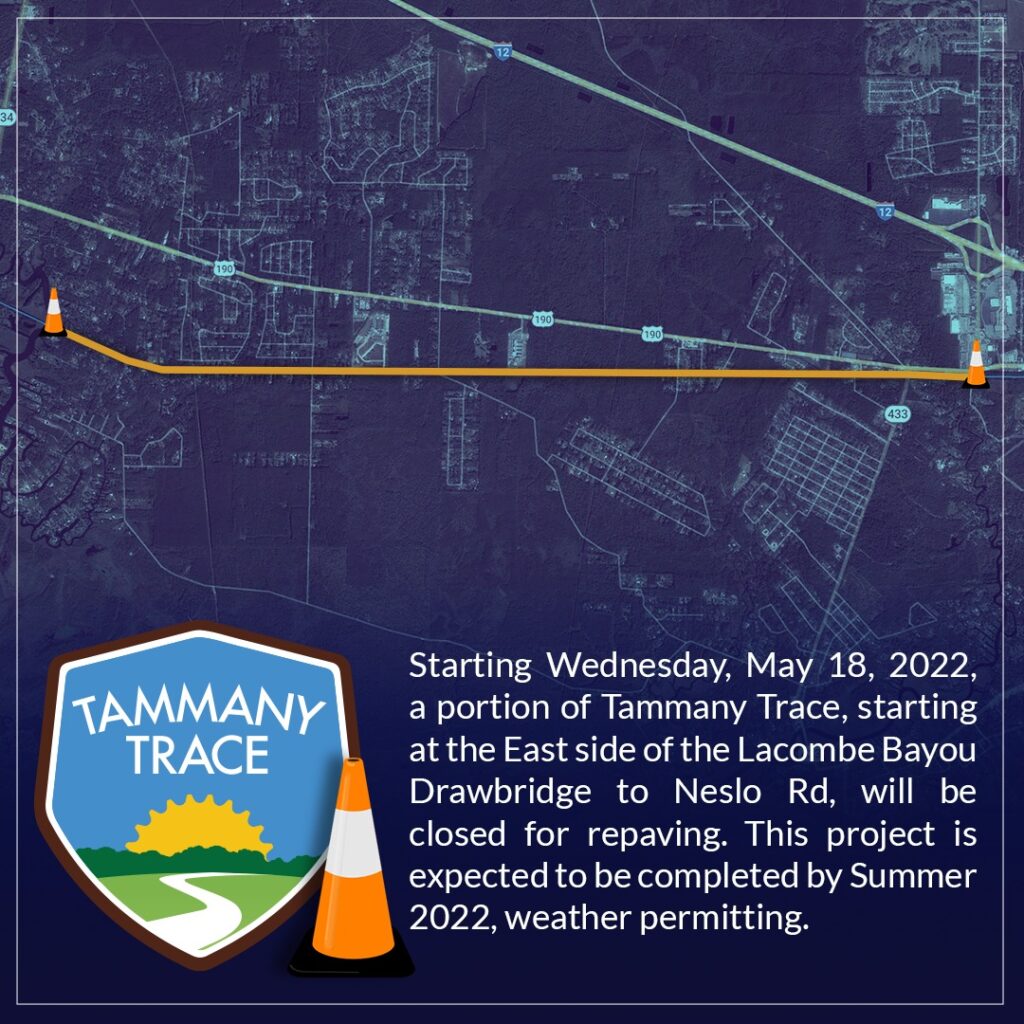 34

12

12

190

190

190

433

TAMMANY TRACE

Starting Wednesday, May 18, 2022, a portion of Tammany Trace, starting at the East side of the Lacombe Bayou Drawbridge to Neslo Rd, will be closed for repaving. This project is expected to be completed by Summer 2022, weather permitting.